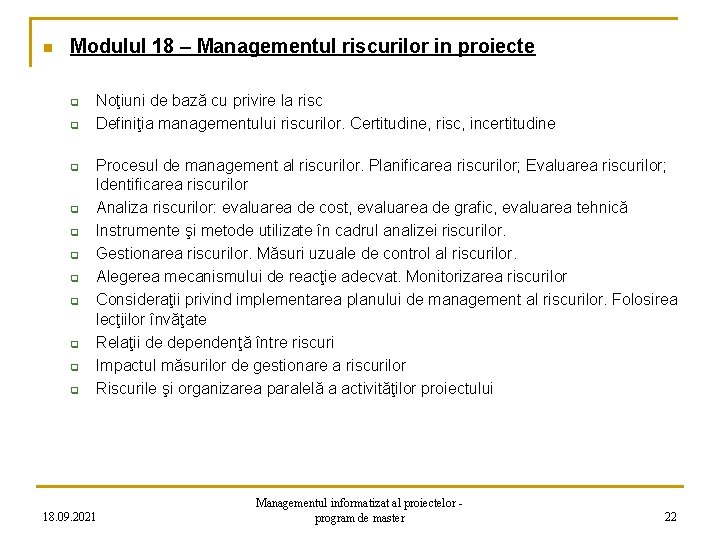 Modulul 18 – Managementul riscurilor in proiecte

Noţiuni de bază cu privire la risc
Definiţia managementului riscurilor. Certitudine, risc, incertitudine

Procesul de management al riscurilor. Planificarea riscurilor; Evaluarea riscurilor; Identificarea riscurilor
Analiza riscurilor: evaluarea de cost, evaluarea de grafic, evaluarea tehnică
Instrumente şi metode utilizate în cadrul analizei riscurilor.
Gestionarea riscurilor. Măsuri uzuale de control al riscurilor.
Alegerea mecanismului de reacţie adecvat. Monitorizarea riscurilor
Consideraţii privind implementarea planului de management al riscurilor. Folosirea lecţiilor învăţate
Relaţii de dependenţă între riscuri
Impactul măsurilor de gestionare a riscurilor
Riscurile şi organizarea paralelă a activităţilor proiectului

18.09.2021
Managementul informatizat al proiectelor - program de master
22